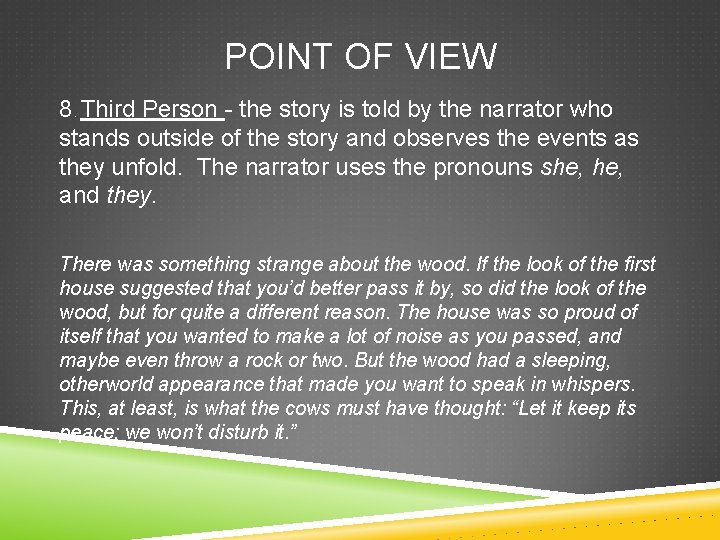 POINT OF VIEW

8. Third Person - the story is told by the narrator who stands outside of the story and observes the events as they unfold. The narrator uses the pronouns she, he, and they.

There was something strange about the wood. If the look of the first house suggested that you'd better pass it by, so did the look of the wood, but for quite a different reason. The house was so proud of itself that you wanted to make a lot of noise as you passed, and maybe even throw a rock or two. But the wood had a sleeping, otherworld appearance that made you want to speak in whispers. This, at least, is what the cows must have thought: "Let it keep its peace; we won't disturb it."